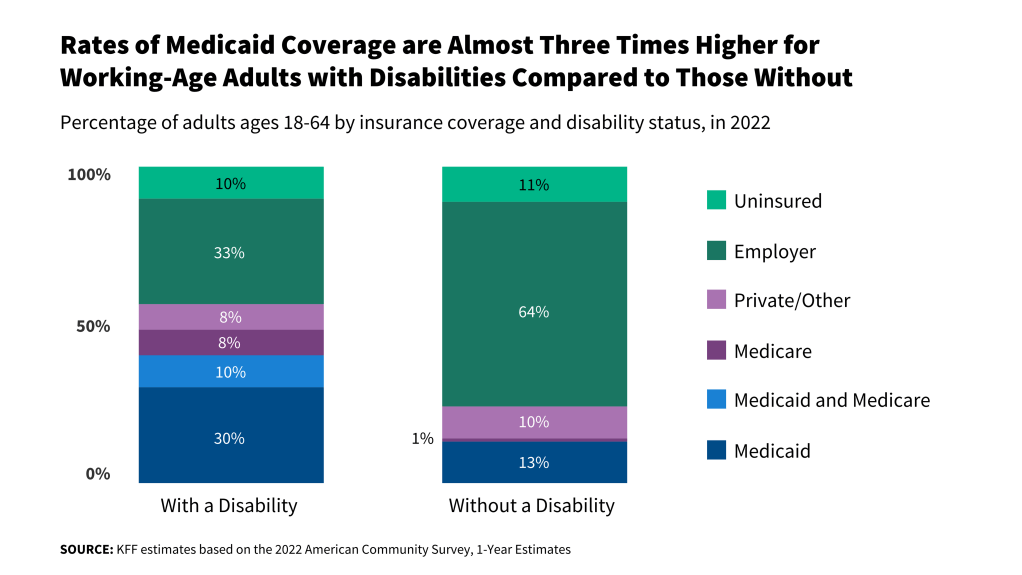 Rates of Medicaid Coverage are Almost Three Times Higher for Working-Age Adults with Disabilities Compared to Those Without

Percentage of adults ages 18-64 by insurance coverage and disability status, in 2022

100%

50%

0%

10%

33%

8%

8%

10%

30%

With a Disability

11%

64%

10%

1%

13%

Without a Disability

Uninsured

Employer

Private/Other

Medicare

Medicaid and Medicare

Medicaid

SOURCE: KFF estimates based on the 2022 American Community Survey, 1-Year Estimates